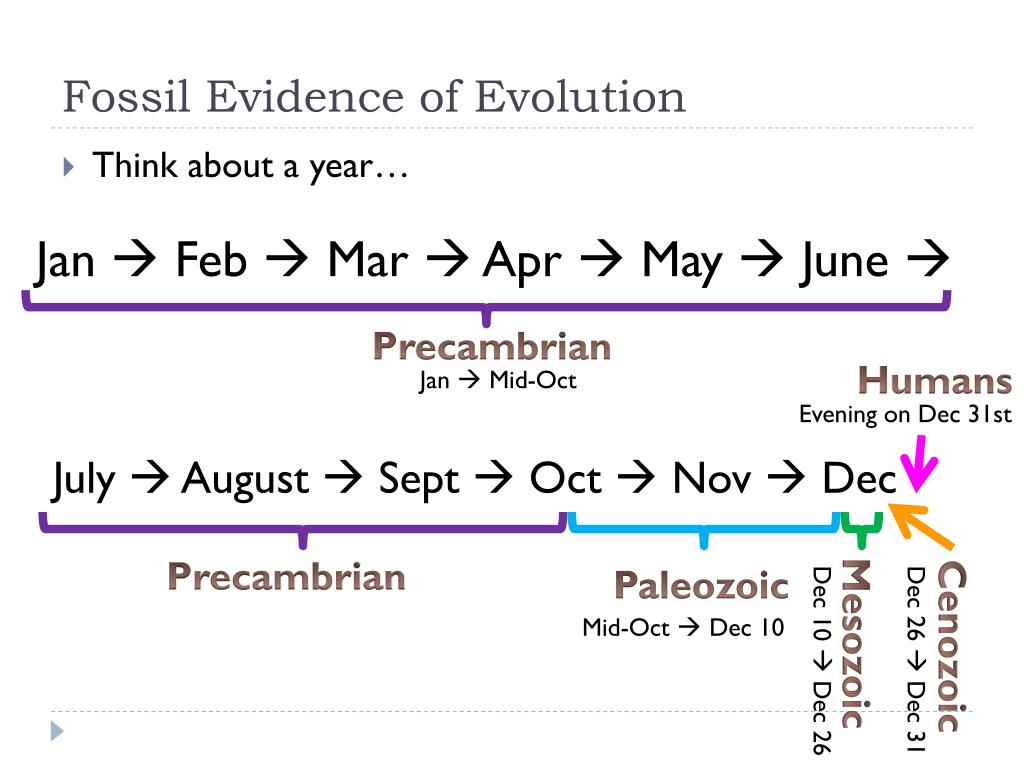 Fossil Evidence of Evolution

Think about a year…

Jan → Feb → Mar → Apr → May → June →

Precambrian
Jan → Mid-Oct

Humans
Evening on Dec 31st

July → August → Sept → Oct → Nov → Dec

Precambrian

Paleozoic
Mid-Oct → Dec 10

Mesozoic
Dec 10 → Dec 26

Cenozoic
Dec 26 → Dec 31